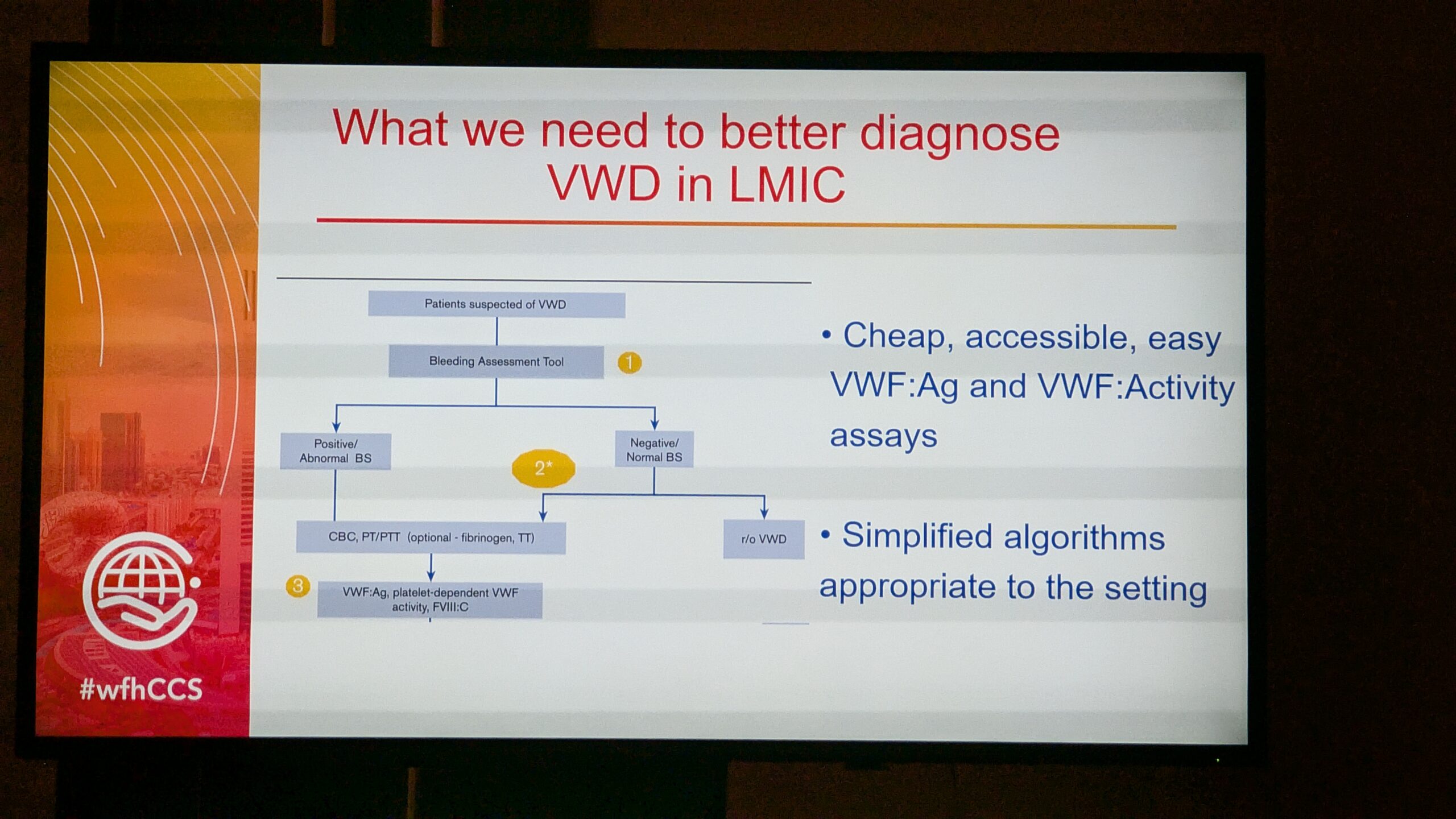 What we need to better diagnose VWD in LMIC

Patients suspected of VWD

Bleeding Assessment Tool

1

Positive/ Abnormal BS

Negative/ Normal BS

2*

CBC, PT/PTT (optional - fibrinogen, TT)

r/o VWD

3

VWF:Ag, platelet-dependent VWF activity, FVIII:C

• Cheap, accessible, easy VWF:Ag and VWF:Activity assays

• Simplified algorithms appropriate to the setting

#wfhCCS